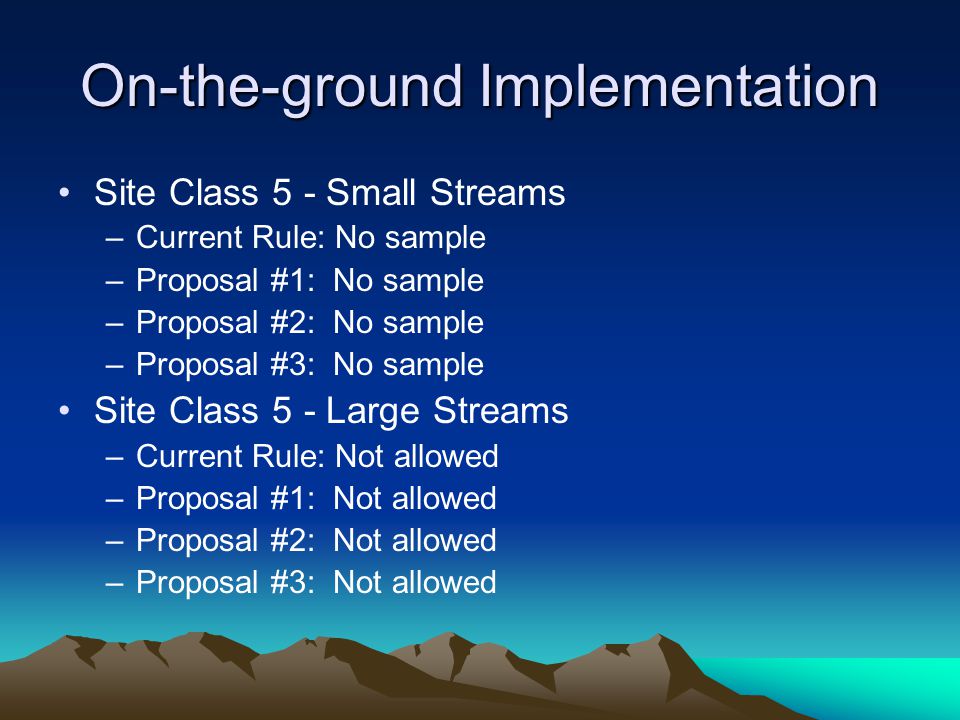 On-the-ground Implementation

• Site Class 5 - Small Streams
  – Current Rule: No sample
  – Proposal #1: No sample
  – Proposal #2: No sample
  – Proposal #3: No sample
• Site Class 5 - Large Streams
  – Current Rule: Not allowed
  – Proposal #1: Not allowed
  – Proposal #2: Not allowed
  – Proposal #3: Not allowed